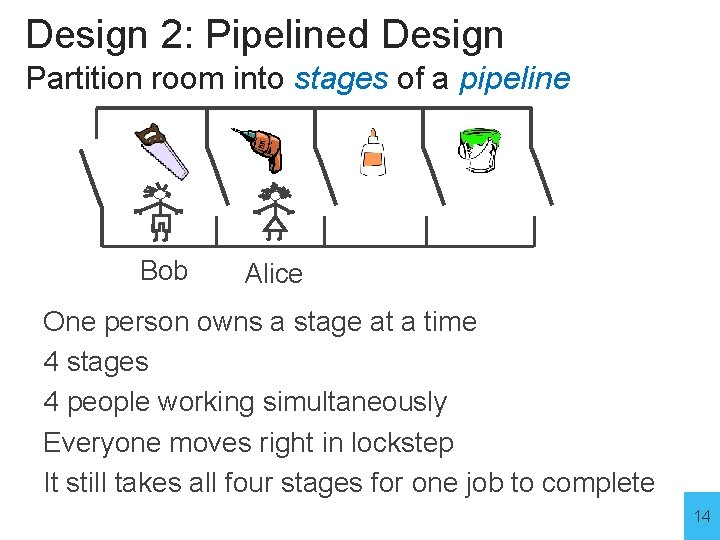 Design 2: Pipelined Design

Partition room into stages of a pipeline

Bob

Alice

One person owns a stage at a time

4 stages

4 people working simultaneously

Everyone moves right in lockstep

It still takes all four stages for one job to complete

14